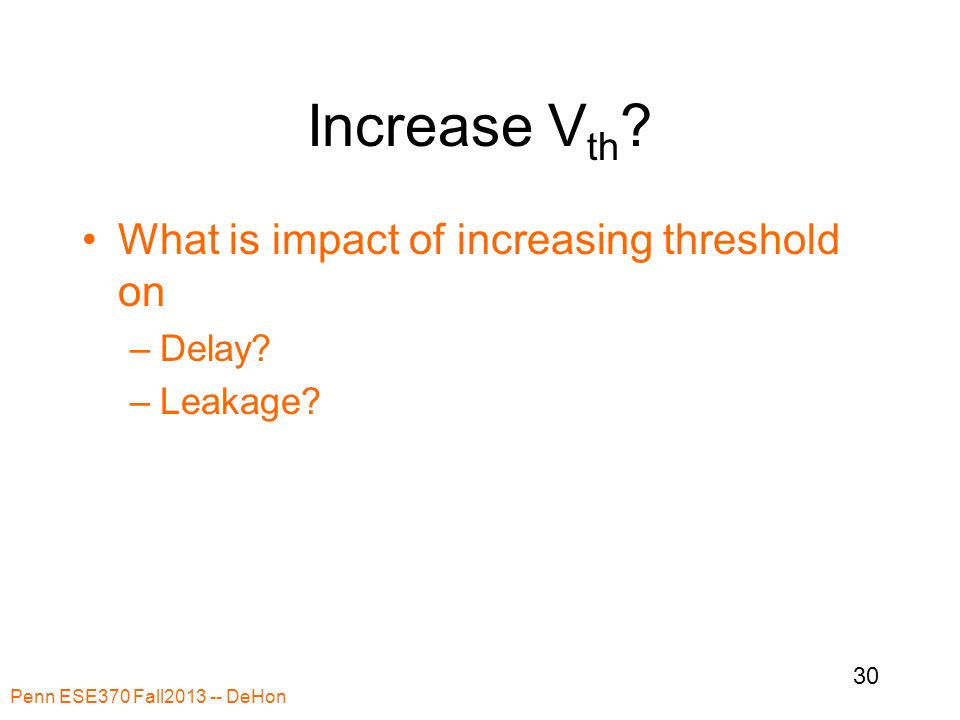 Increase $V_{th}$?

• What is impact of increasing threshold on
– Delay?
– Leakage?

30

Penn ESE370 Fall2013 -- DeHon